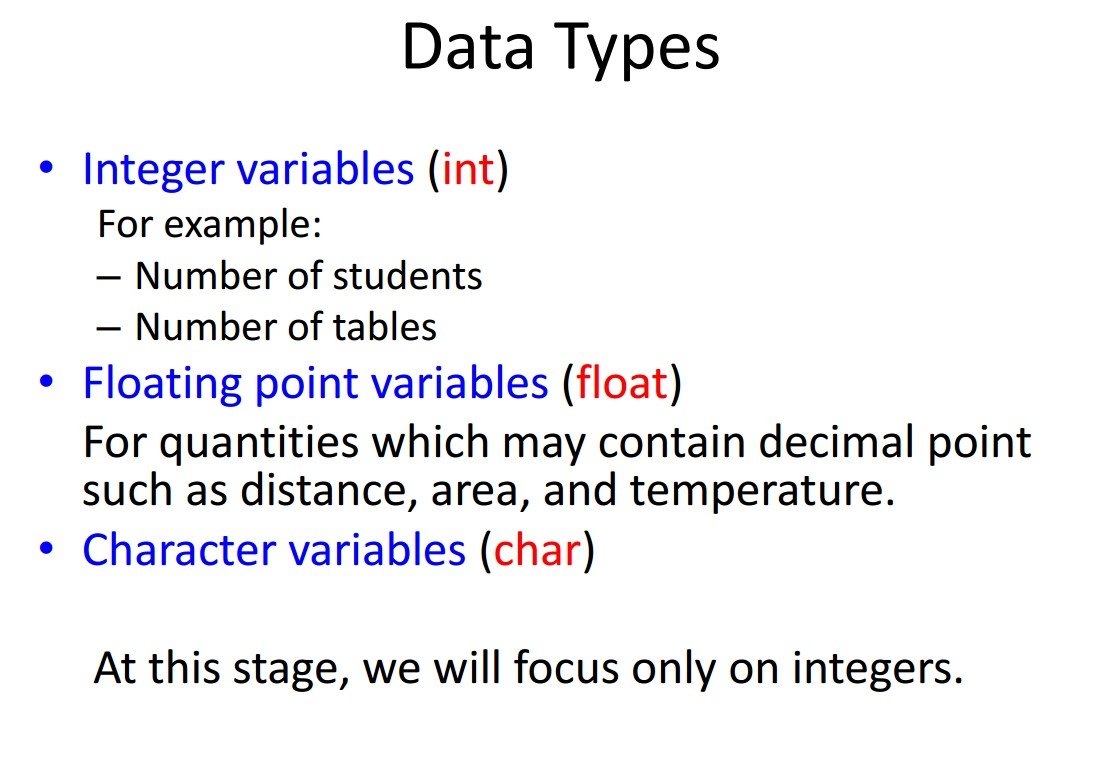 Data Types

• Integer variables (int)
For example:
– Number of students
– Number of tables
• Floating point variables (float)
For quantities which may contain decimal point such as distance, area, and temperature.
• Character variables (char)

At this stage, we will focus only on integers.